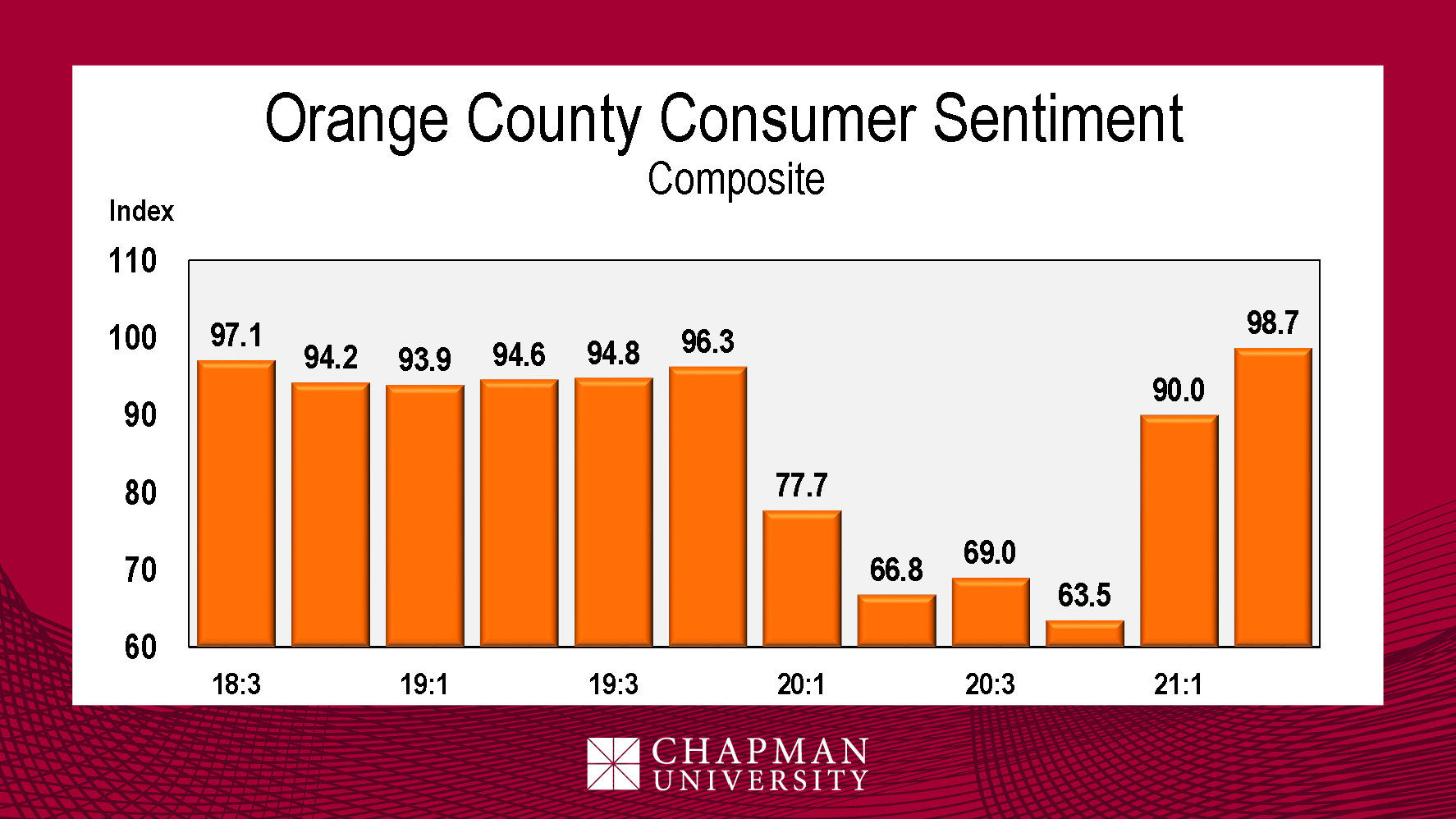 Orange County Consumer Sentiment
Composite

Index

110
100
90
80
70
60

97.1
94.2
93.9
94.6
94.8
96.3
77.7
66.8
69.0
63.5
90.0
98.7

18:3
19:1
19:3
20:1
20:3
21:1

CHAPMAN
UNIVERSITY